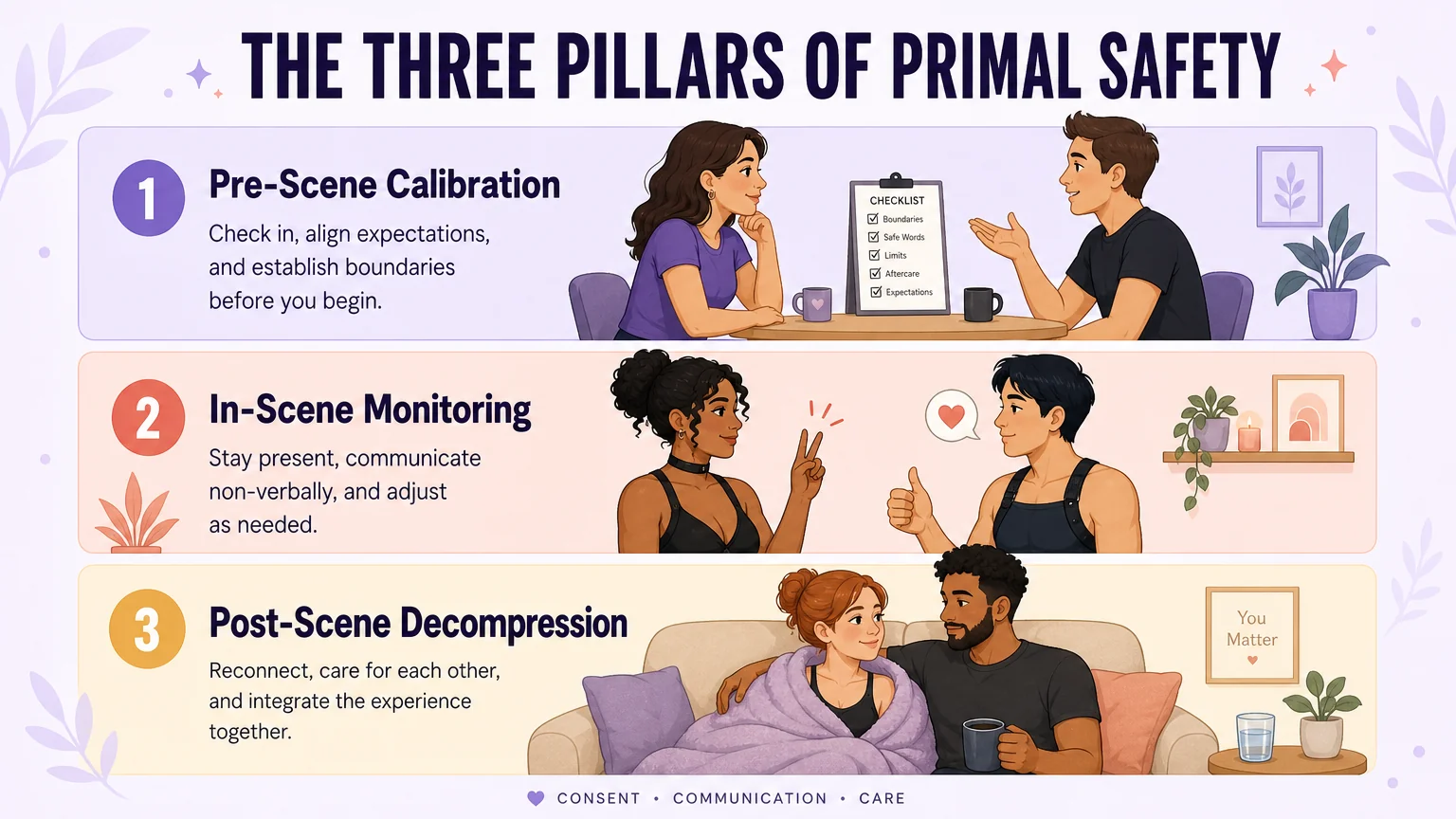 THE THREE PILLARS OF PRIMAL SAFETY

1
Pre-Scene Calibration
Check in, align expectations, and establish boundaries before you begin.

CHECKLIST
Boundaries
Safe Words
Limits
Aftercare
Expectations

2
In-Scene Monitoring
Stay present, communicate non-verbally, and adjust as needed.

3
Post-Scene Decompression
Reconnect, care for each other, and integrate the experience together.

You Matter

CONSENT • COMMUNICATION • CARE